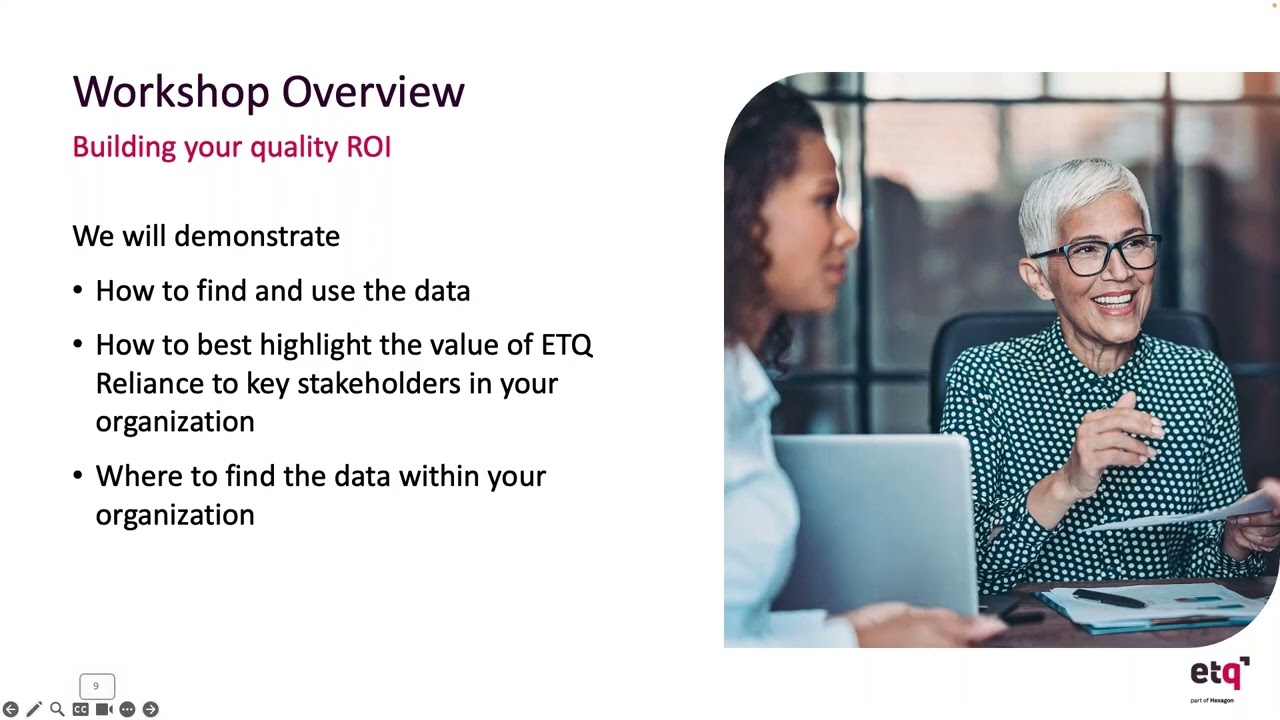 Workshop Overview
Building your quality ROI

We will demonstrate

• How to find and use the data

• How to best highlight the value of ETQ Reliance to key stakeholders in your organization

• Where to find the data within your organization

9

etq
part of Hexagon